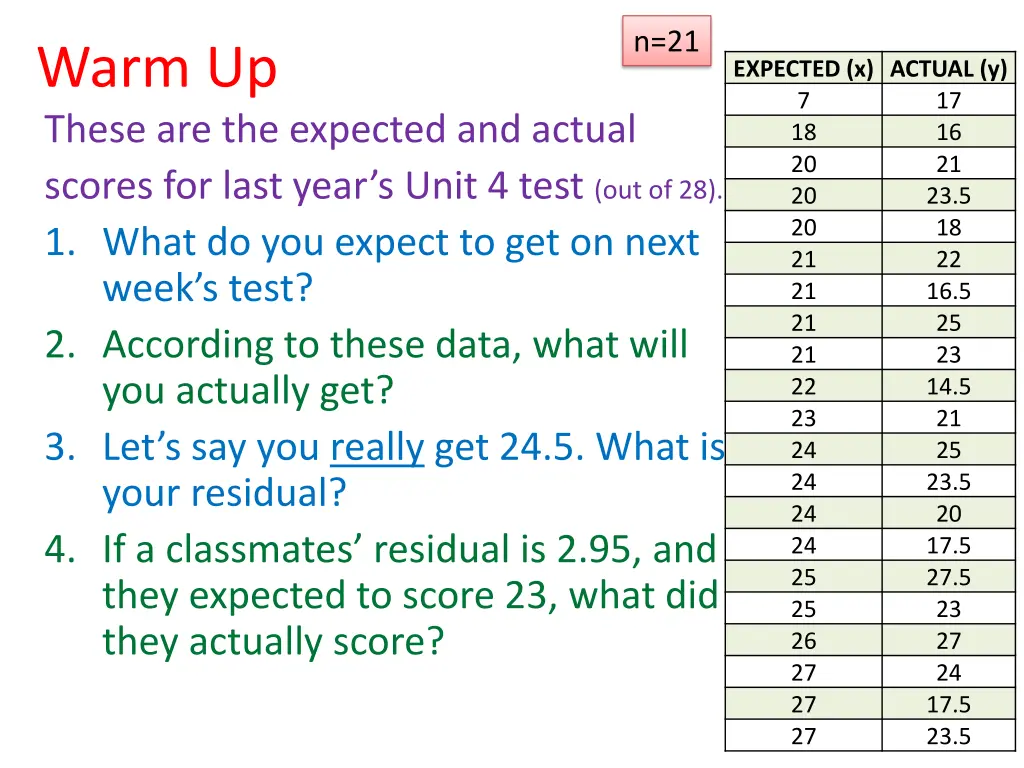 Warm Up

n=21

These are the expected and actual scores for last year's Unit 4 test (out of 28).

1. What do you expect to get on next week's test?
2. According to these data, what will you actually get?
3. Let's say you really get 24.5. What is your residual?
4. If a classmates' residual is 2.95, and they expected to score 23, what did they actually score?

| EXPECTED (x) | ACTUAL (y) |
|---|---|
| 7 | 17 |
| 18 | 16 |
| 20 | 21 |
| 20 | 23.5 |
| 20 | 18 |
| 21 | 22 |
| 21 | 16.5 |
| 21 | 25 |
| 21 | 23 |
| 22 | 14.5 |
| 23 | 21 |
| 24 | 25 |
| 24 | 23.5 |
| 24 | 20 |
| 24 | 17.5 |
| 25 | 27.5 |
| 25 | 23 |
| 26 | 27 |
| 27 | 24 |
| 27 | 17.5 |
| 27 | 23.5 |